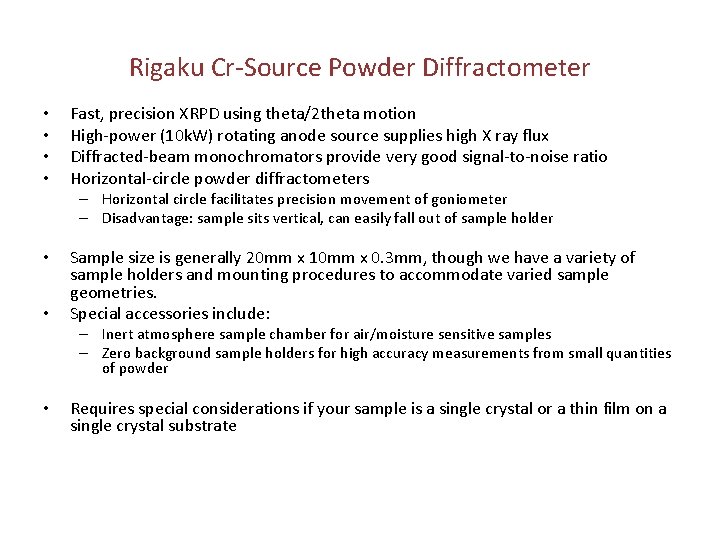 Rigaku Cr-Source Powder Diffractometer

• Fast, precision XRPD using theta/2theta motion
• High-power (10kW) rotating anode source supplies high X ray flux
• Diffracted-beam monochromators provide very good signal-to-noise ratio
• Horizontal-circle powder diffractometers
– Horizontal circle facilitates precision movement of goniometer
– Disadvantage: sample sits vertical, can easily fall out of sample holder

• Sample size is generally 20mm x 10mm x 0.3mm, though we have a variety of sample holders and mounting procedures to accommodate varied sample geometries.
• Special accessories include:
– Inert atmosphere sample chamber for air/moisture sensitive samples
– Zero background sample holders for high accuracy measurements from small quantities of powder

• Requires special considerations if your sample is a single crystal or a thin film on a single crystal substrate